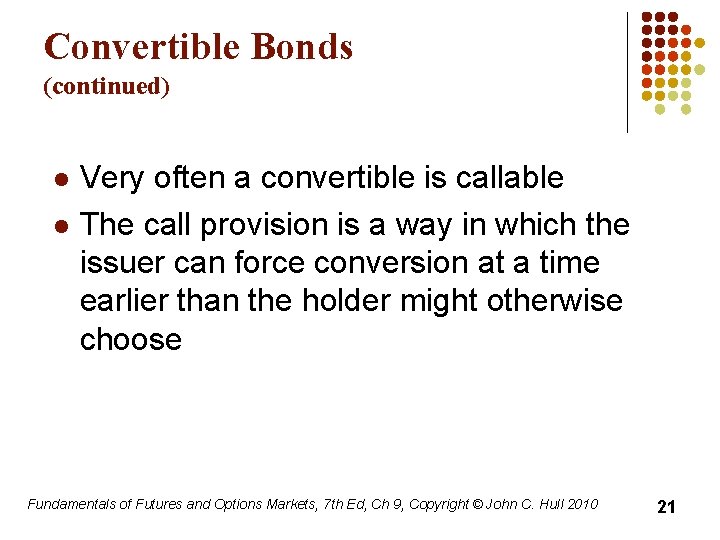 Convertible Bonds
(continued)

- Very often a convertible is callable
- The call provision is a way in which the issuer can force conversion at a time earlier than the holder might otherwise choose

Fundamentals of Futures and Options Markets, 7th Ed, Ch 9, Copyright © John C. Hull 2010

21